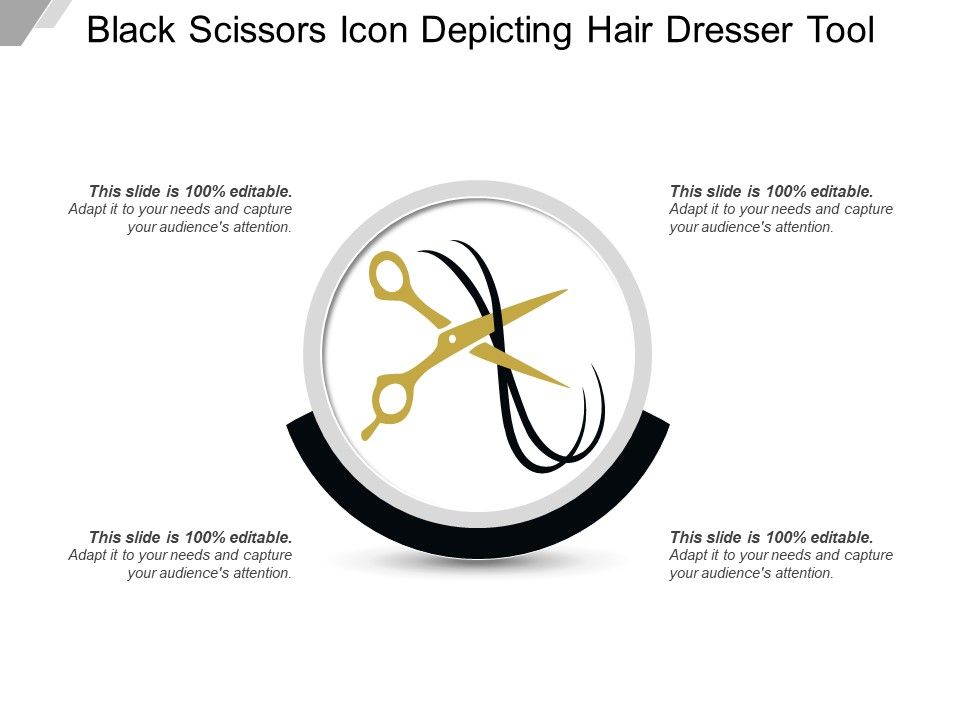 Black Scissors Icon Depicting Hair Dresser Tool

This slide is 100% editable.
Adapt it to your needs and capture your audience's attention.

This slide is 100% editable.
Adapt it to your needs and capture your audience's attention.

This slide is 100% editable.
Adapt it to your needs and capture your audience's attention.

This slide is 100% editable.
Adapt it to your needs and capture your audience's attention.